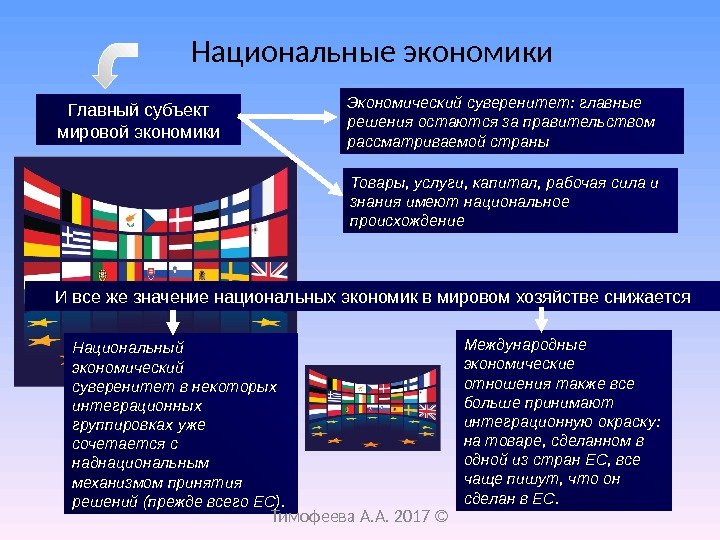 Национальные экономики

Главный субъект мировой экономики

Экономический суверенитет: главные решения остаются за правительством рассматриваемой страны

Товары, услуги, капитал, рабочая сила и знания имеют национальное происхождение

И все же значение национальных экономик в мировом хозяйстве снижается

Национальный экономический суверенитет в некоторых интеграционных группировках уже сочетается с наднациональным механизмом принятия решений (прежде всего ЕС).

Международные экономические отношения также все больше принимают интеграционную окраску: на товаре, сделанном в одной из стран ЕС, все чаще пишут, что он сделан в ЕС.

Тимофеева А.А. 2017 ©